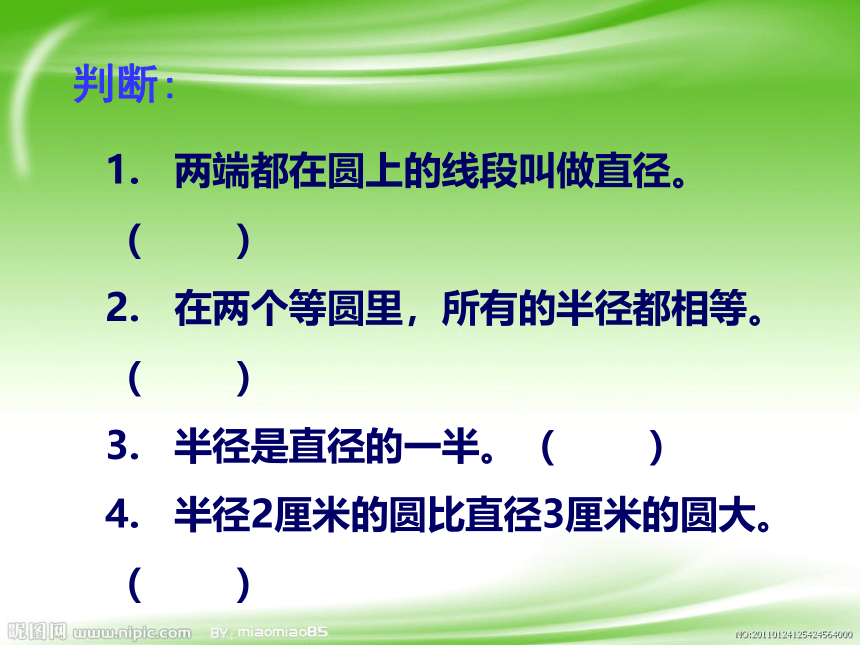 判断：

1. 两端都在圆上的线段叫做直径。（ ）

2. 在两个等圆里，所有的半径都相等。（ ）

3. 半径是直径的一半。（ ）

4. 半径2厘米的圆比直径3厘米的圆大。（ ）

昵图网 www.nipic.com BY: miaomiao85 NO:20110124125424564000